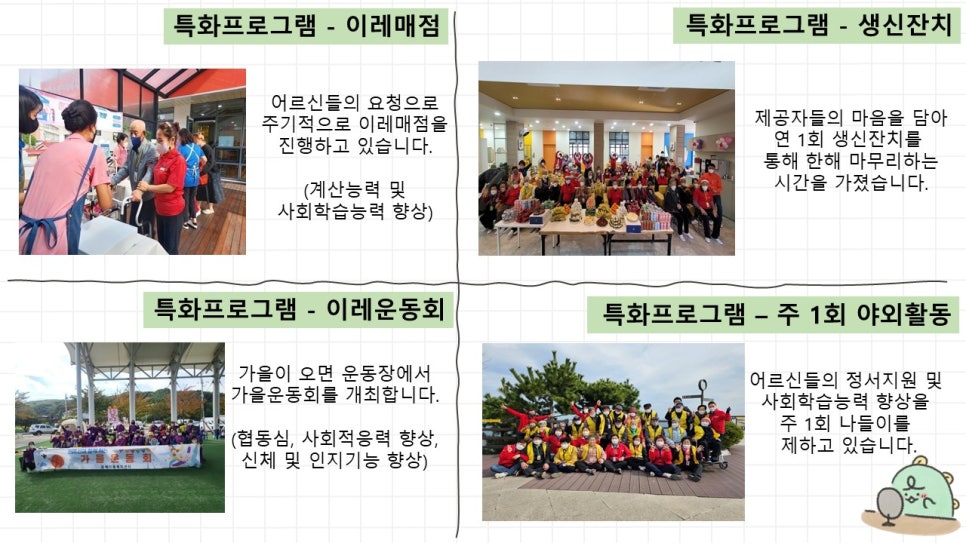 특화프로그램 - 이레매점

어르신들의 요청으로 주기적으로 이레매점을 진행하고 있습니다.

(계산능력 및 사회학습능력 향상)

특화프로그램 - 생신잔치

제공자들의 마음을 담아 연 1회 생신잔치를 통해 한해 마무리하는 시간을 가졌습니다.

특화프로그램 - 이레운동회

가을운동회

가을이 오면 운동장에서 가을운동회를 개최합니다.

(협동심, 사회적응력 향상, 신체 및 인지기능 향상)

특화프로그램 – 주 1회 야외활동

어르신들의 정서지원 및 사회학습능력 향상을 주 1회 나들이를 제하고 있습니다.